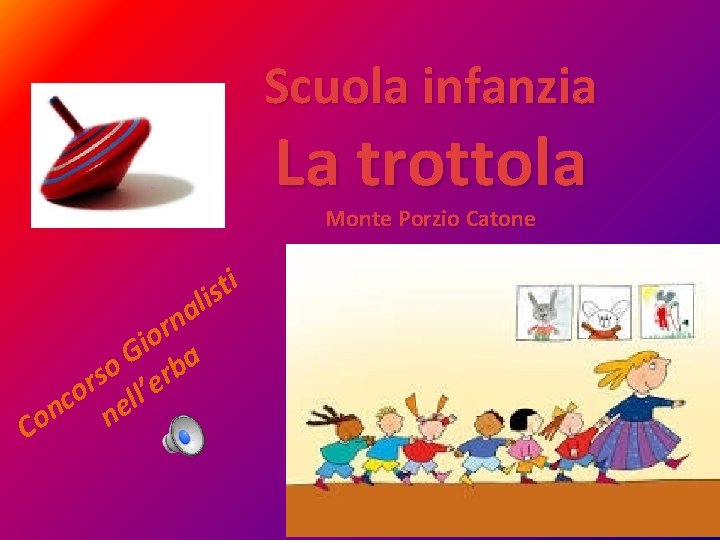 Scuola infanzia
La trottola
Monte Porzio Catone

Concorso Giornalisti nell'erba